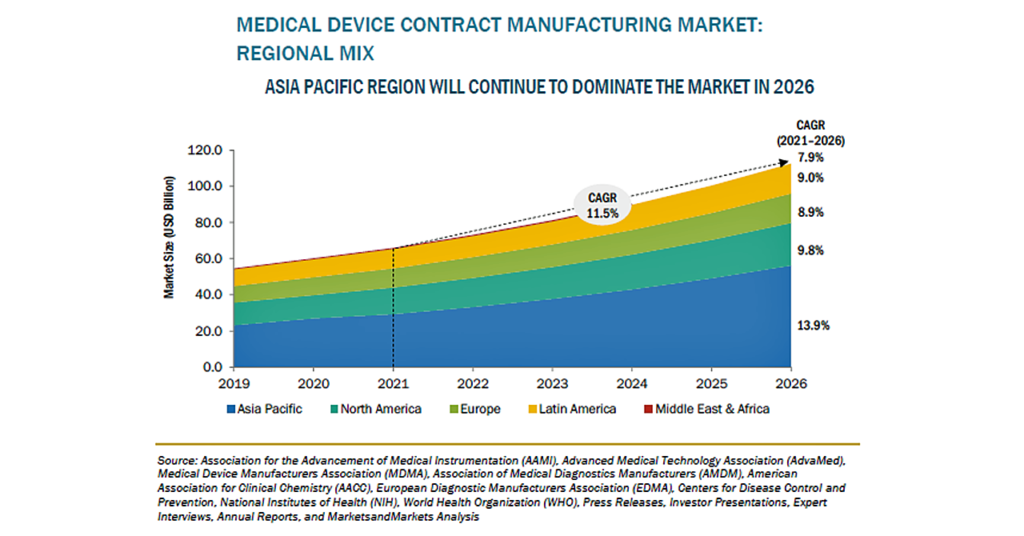 MEDICAL DEVICE CONTRACT MANUFACTURING MARKET: REGIONAL MIX

ASIA PACIFIC REGION WILL CONTINUE TO DOMINATE THE MARKET IN 2026

CAGR (2021–2026)

7.9%
9.0%
8.9%
9.8%
13.9%

CAGR 11.5%

Market Size (USD Billion)

120.0
100.0
80.0
60.0
40.0
20.0
0.0

2019 2020 2021 2022 2023 2024 2025 2026

Asia Pacific North America Europe Latin America Middle East & Africa

Source: Association for the Advancement of Medical Instrumentation (AAMI), Advanced Medical Technology Association (AdvaMed), Medical Device Manufacturers Association (MDMA), Association of Medical Diagnostics Manufacturers (AMDM), American Association for Clinical Chemistry (AACC), European Diagnostic Manufacturers Association (EDMA), Centers for Disease Control and Prevention, National Institutes of Health (NIH), World Health Organization (WHO), Press Releases, Investor Presentations, Expert Interviews, Annual Reports, and MarketsandMarkets Analysis